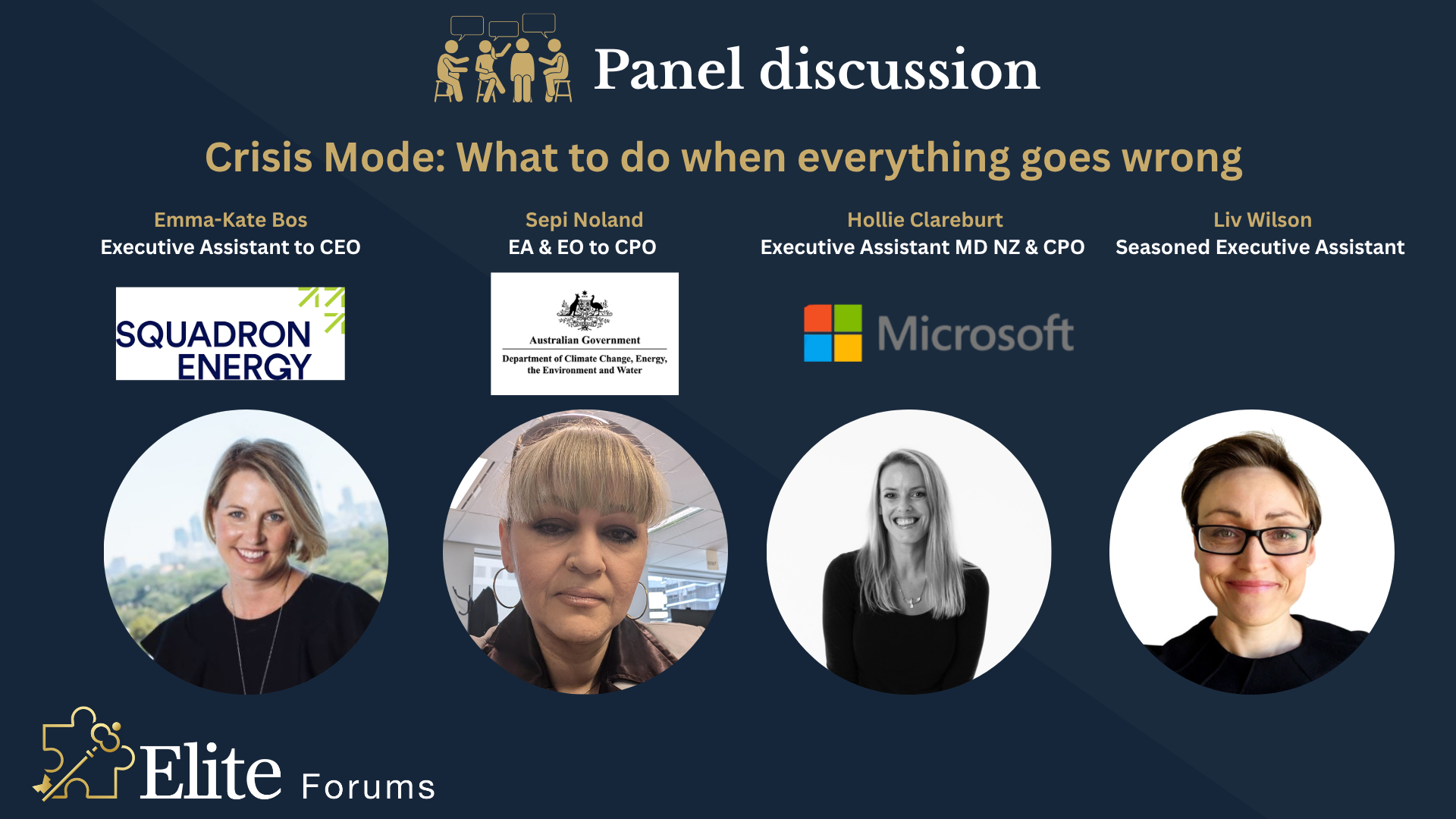 Panel discussion

Crisis Mode: What to do when everything goes wrong

Emma-Kate Bos
Executive Assistant to CEO

SQUADRON ENERGY

Sepi Noland
EA & EO to CPO

Australian Government
Department of Climate Change, Energy, the Environment and Water

Hollie Clareburt
Executive Assistant MD NZ & CPO

Microsoft

Liv Wilson
Seasoned Executive Assistant

Elite Forums